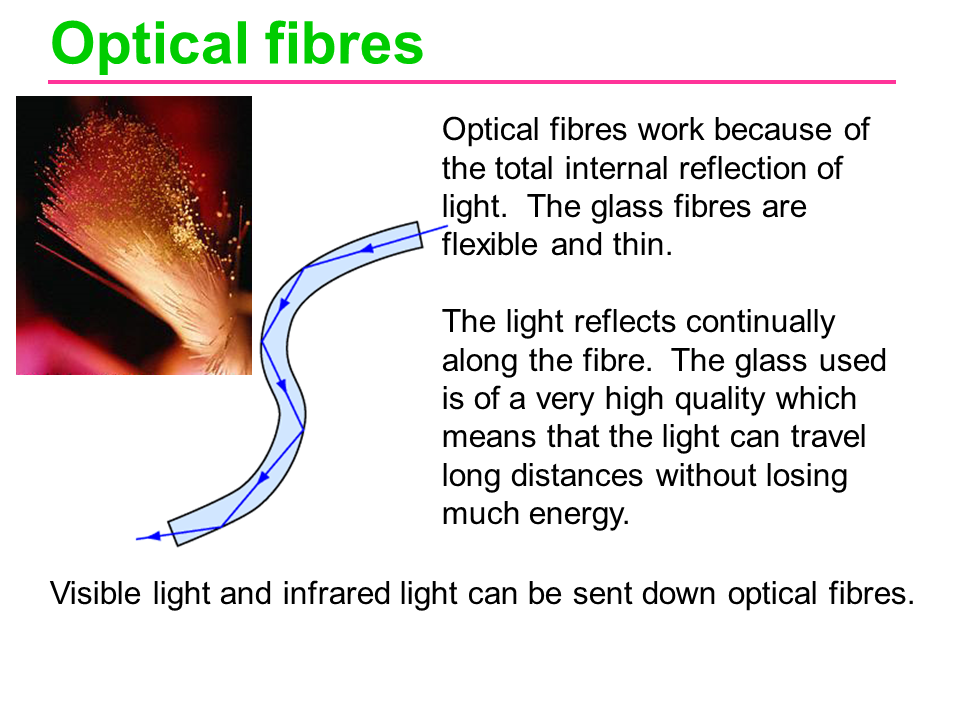 Optical fibres

Optical fibres work because of the total internal reflection of light.  The glass fibres are flexible and thin.

The light reflects continually along the fibre.  The glass used is of a very high quality which means that the light can travel long distances without losing much energy.

Visible light and infrared light can be sent down optical fibres.